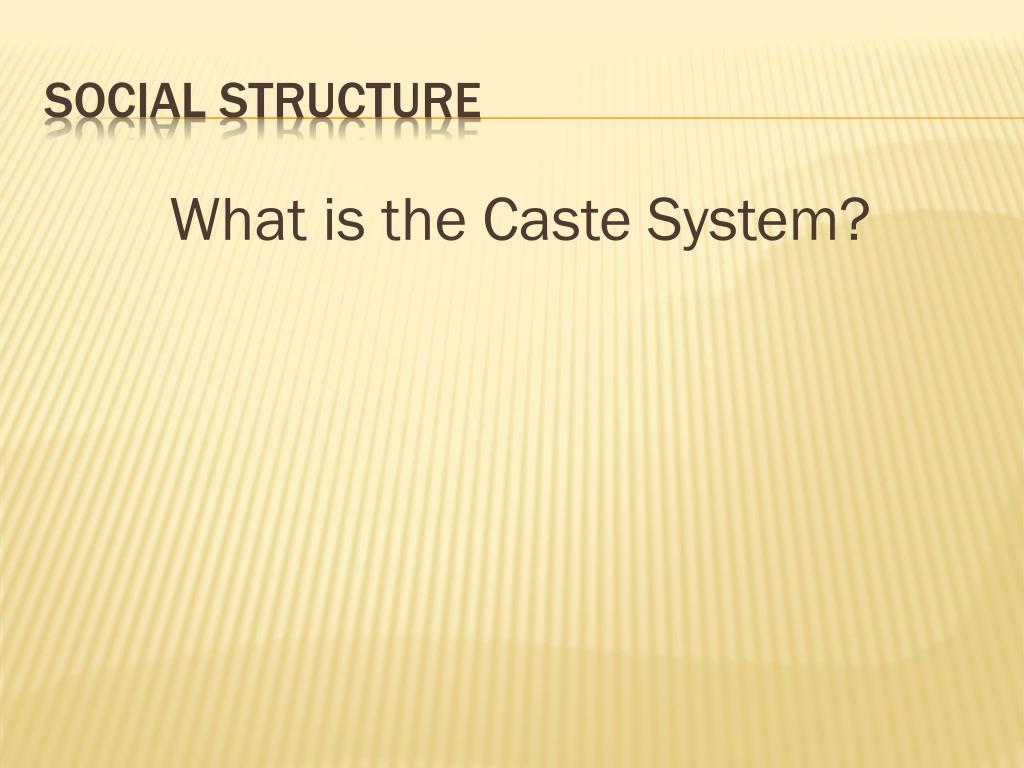 SOCIAL STRUCTURE

What is the Caste System?